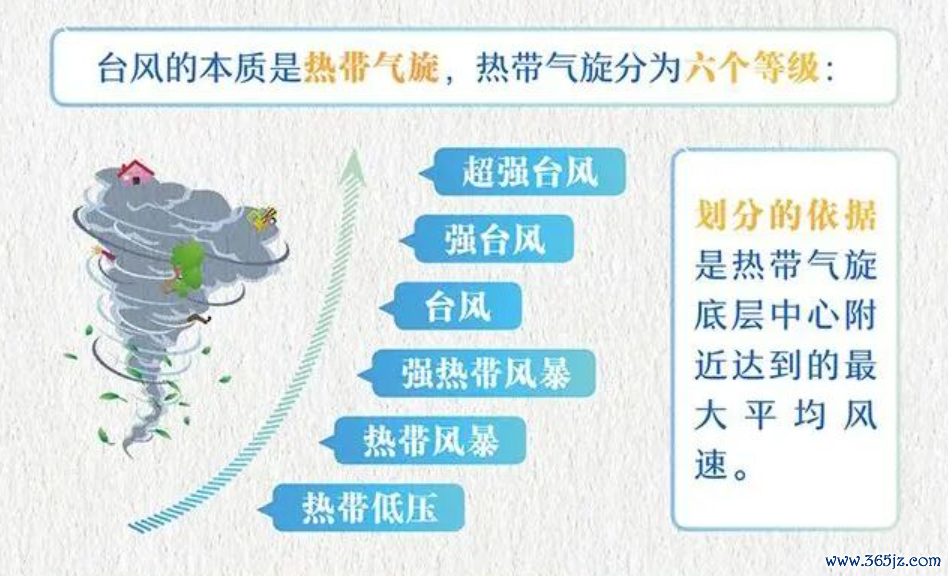 台风的本质是热带气旋，热带气旋分为六个等级：

超强台风

强台风

台风

强热带风暴

热带风暴

热带低压

划分的依据是热带气旋底层中心附近达到的最大平均风速。

www.365jz.com